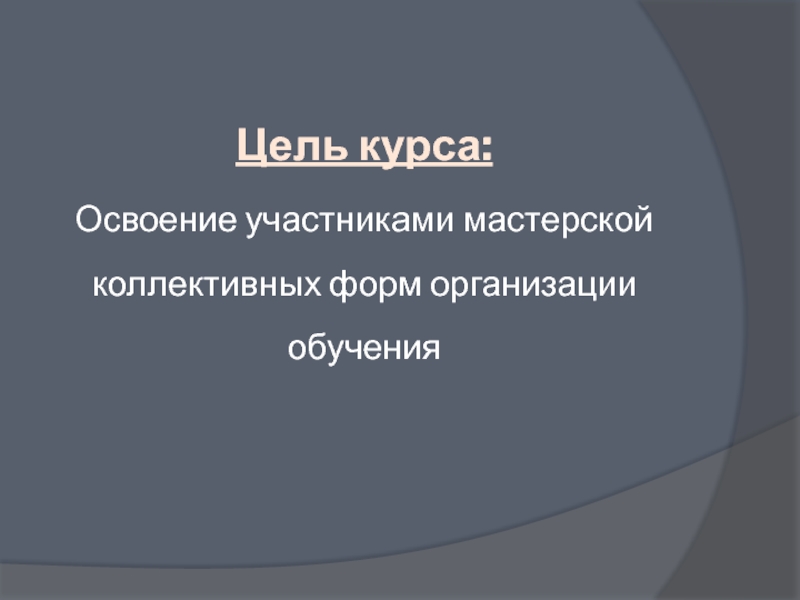 Цель курса:

Освоение участниками мастерской коллективных форм организации обучения